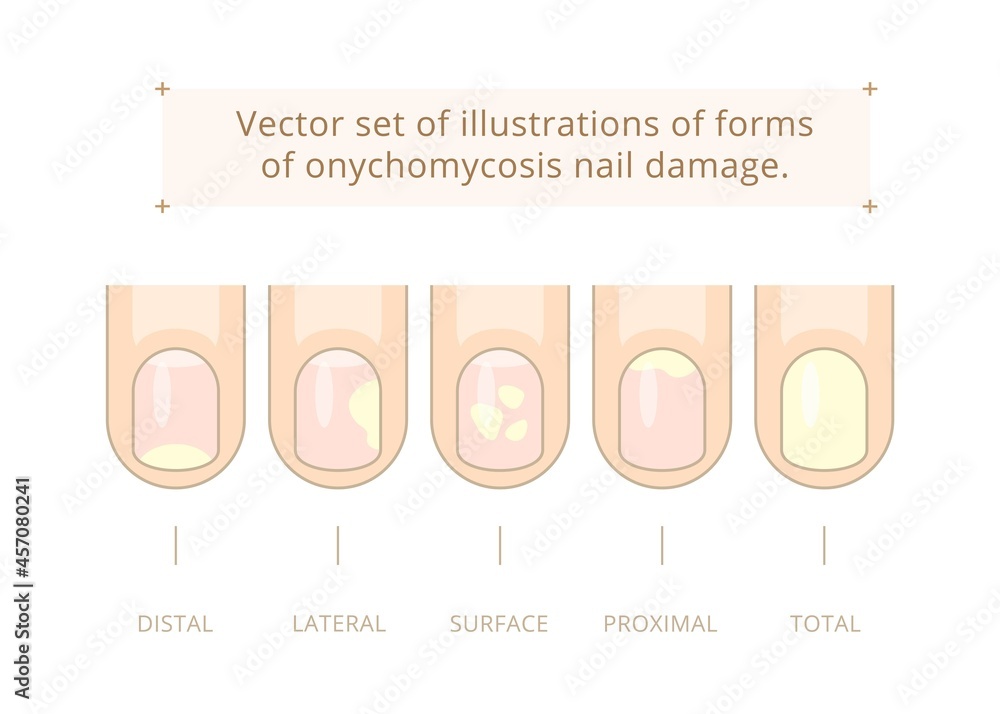 Vector set of illustrations of forms of onychomycosis nail damage.

DISTAL

LATERAL

SURFACE

PROXIMAL

TOTAL

Adobe Stock | #457080241